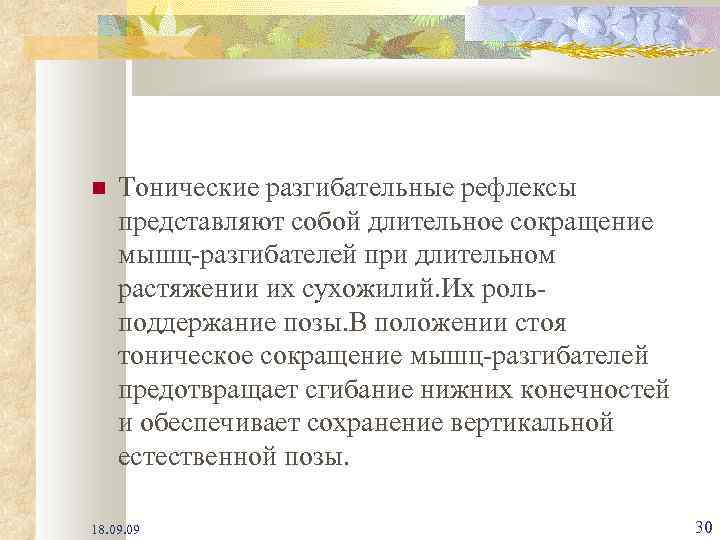 Тонические разгибательные рефлексы представляют собой длительное сокращение мышц-разгибателей при длительном растяжении их сухожилий.Их роль-поддержание позы.В положении стоя тоническое сокращение мышц-разгибателей предотвращает сгибание нижних конечностей и обеспечивает сохранение вертикальной естественной позы.

18.09.09

30